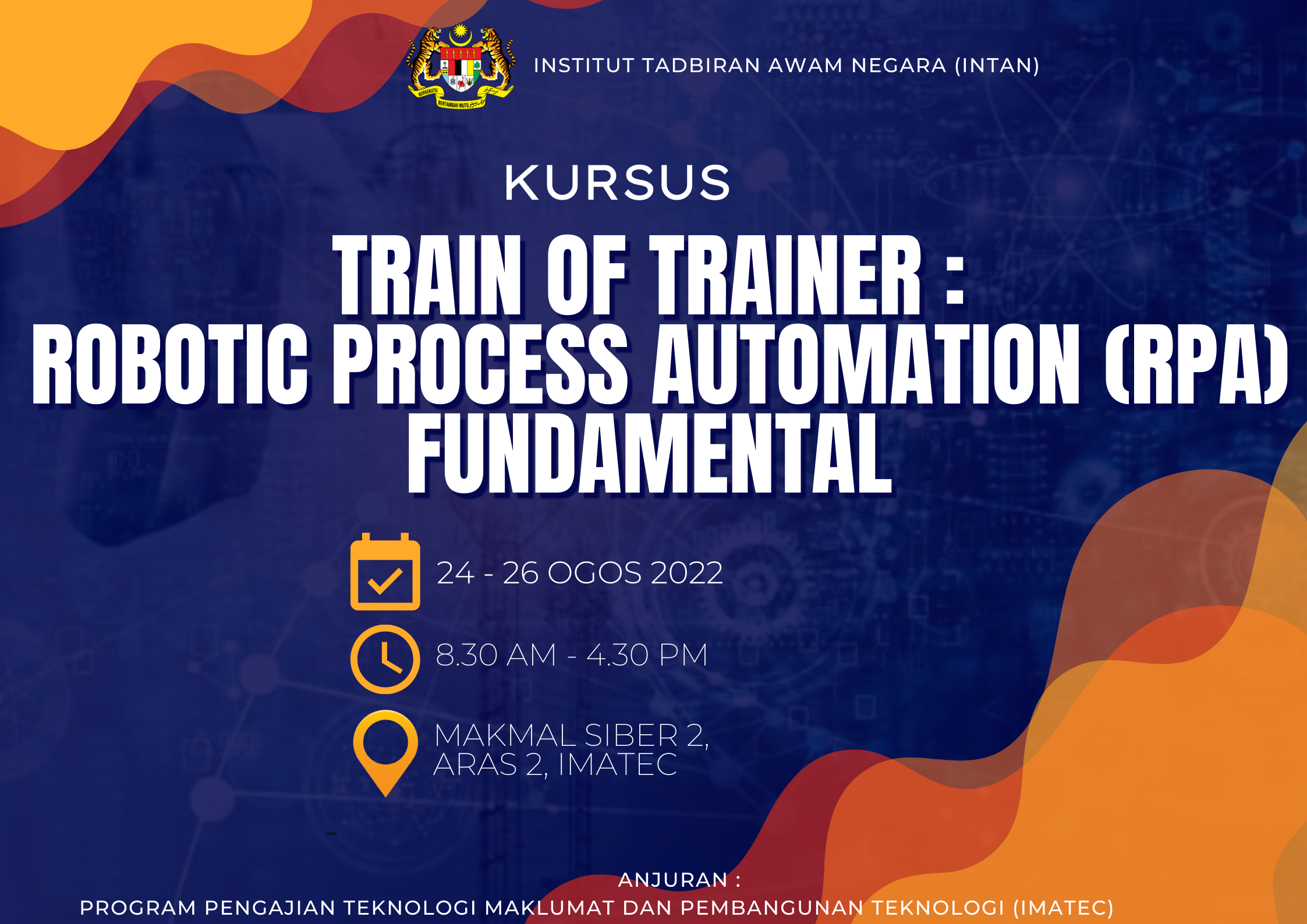 BERSEKUTU BERTAMBAH MUTU

INSTITUT TADBIRAN AWAM NEGARA (INTAN)

KURSUS

TRAIN OF TRAINER : ROBOTIC PROCESS AUTOMATION (RPA) FUNDAMENTAL

24 - 26 OGOS 2022

8.30 AM - 4.30 PM

MAKMAL SIBER 2, ARAS 2, IMATEC

ANJURAN :
PROGRAM PENGAJIAN TEKNOLOGI MAKLUMAT DAN PEMBANGUNAN TEKNOLOGI (IMATEC)